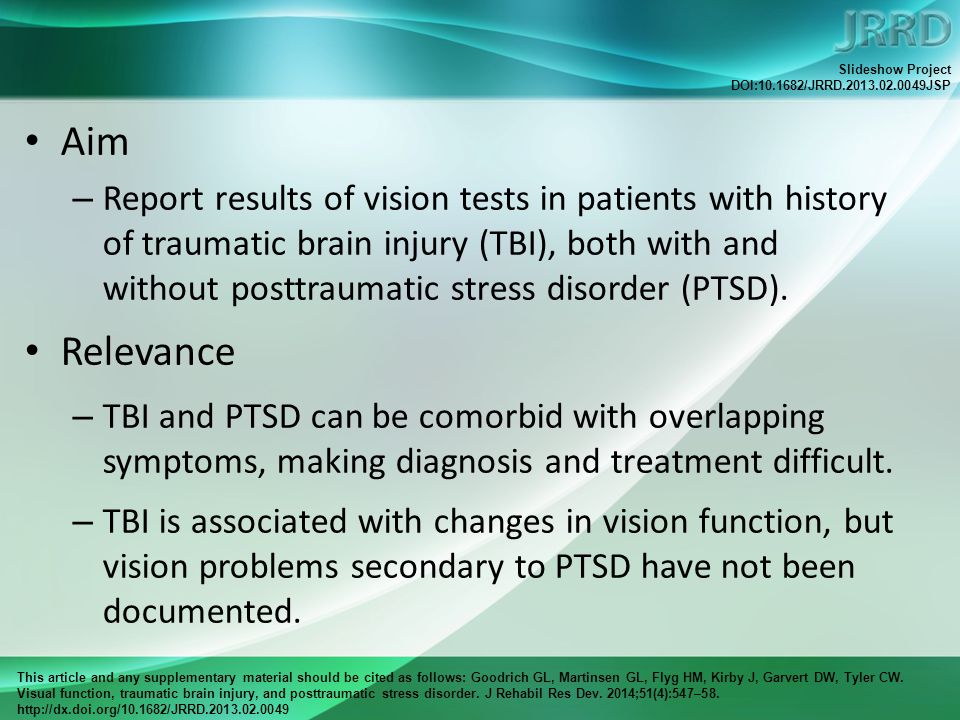 JRRD

Slideshow Project
DOI:10.1682/JRRD.2013.02.0049JSP

• Aim
– Report results of vision tests in patients with history of traumatic brain injury (TBI), both with and without posttraumatic stress disorder (PTSD).

• Relevance
– TBI and PTSD can be comorbid with overlapping symptoms, making diagnosis and treatment difficult.
– TBI is associated with changes in vision function, but vision problems secondary to PTSD have not been documented.

This article and any supplementary material should be cited as follows: Goodrich GL, Martinsen GL, Flyg HM, Kirby J, Garvert DW, Tyler CW. Visual function, traumatic brain injury, and posttraumatic stress disorder. J Rehabil Res Dev. 2014;51(4):547–58. http://dx.doi.org/10.1682/JRRD.2013.02.0049